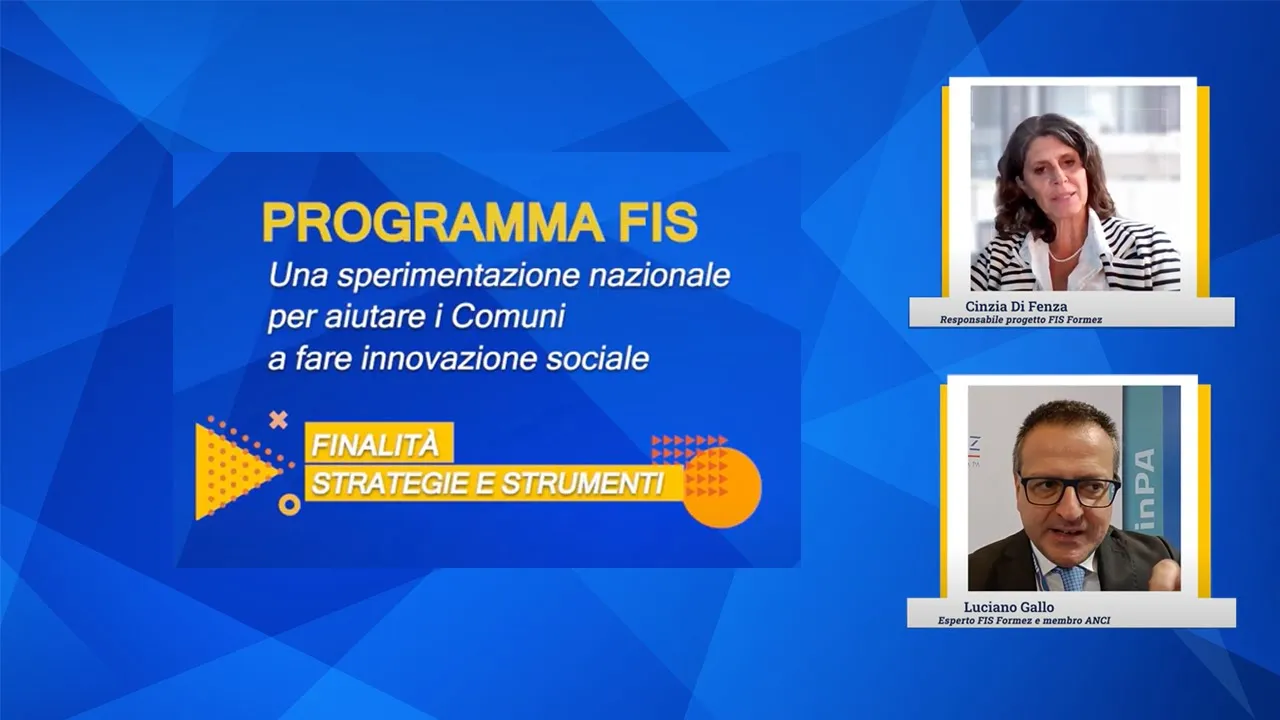 PROGRAMMA FIS
Una sperimentazione nazionale per aiutare i Comuni a fare innovazione sociale

FINALITÀ
STRATEGIE E STRUMENTI

Cinzia Di Fenza
Responsabile progetto FIS Formez

inPA

Luciano Gallo
Esperto FIS Formez e membro ANCI